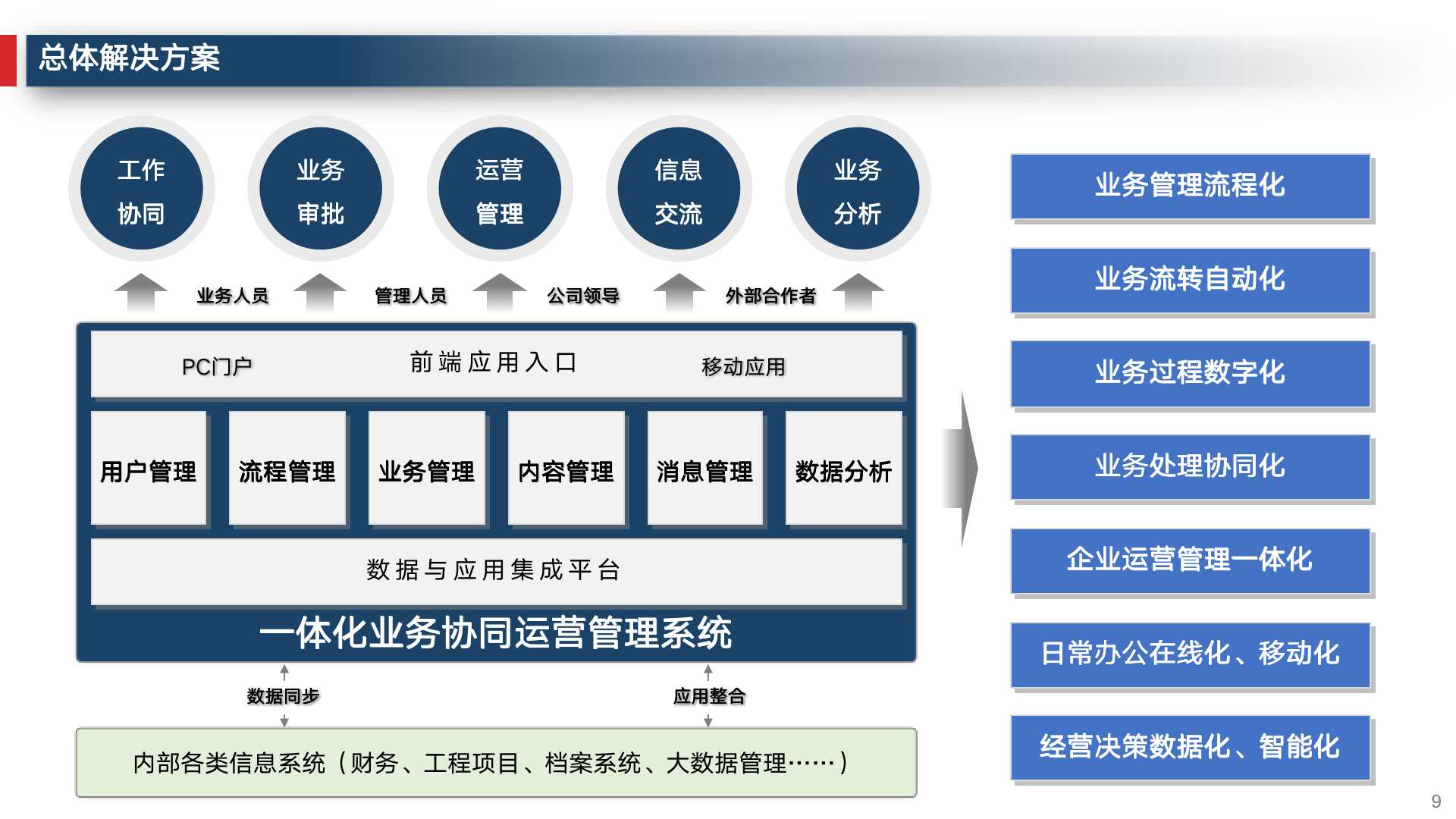 总体解决方案

工作
协同

业务
审批

运营
管理

信息
交流

业务
分析

业务人员 管理人员 公司领导 外部合作者

PC门户 前端应用入口 移动应用

用户管理 流程管理 业务管理 内容管理 消息管理 数据分析

数据与应用集成平台

一体化业务协同运营管理系统

数据同步 应用整合

内部各类信息系统（财务、工程项目、档案系统、大数据管理……）

业务管理流程化

业务流转自动化

业务过程数字化

业务处理协同化

企业运营管理一体化

日常办公在线化、移动化

经营决策数据化、智能化

9